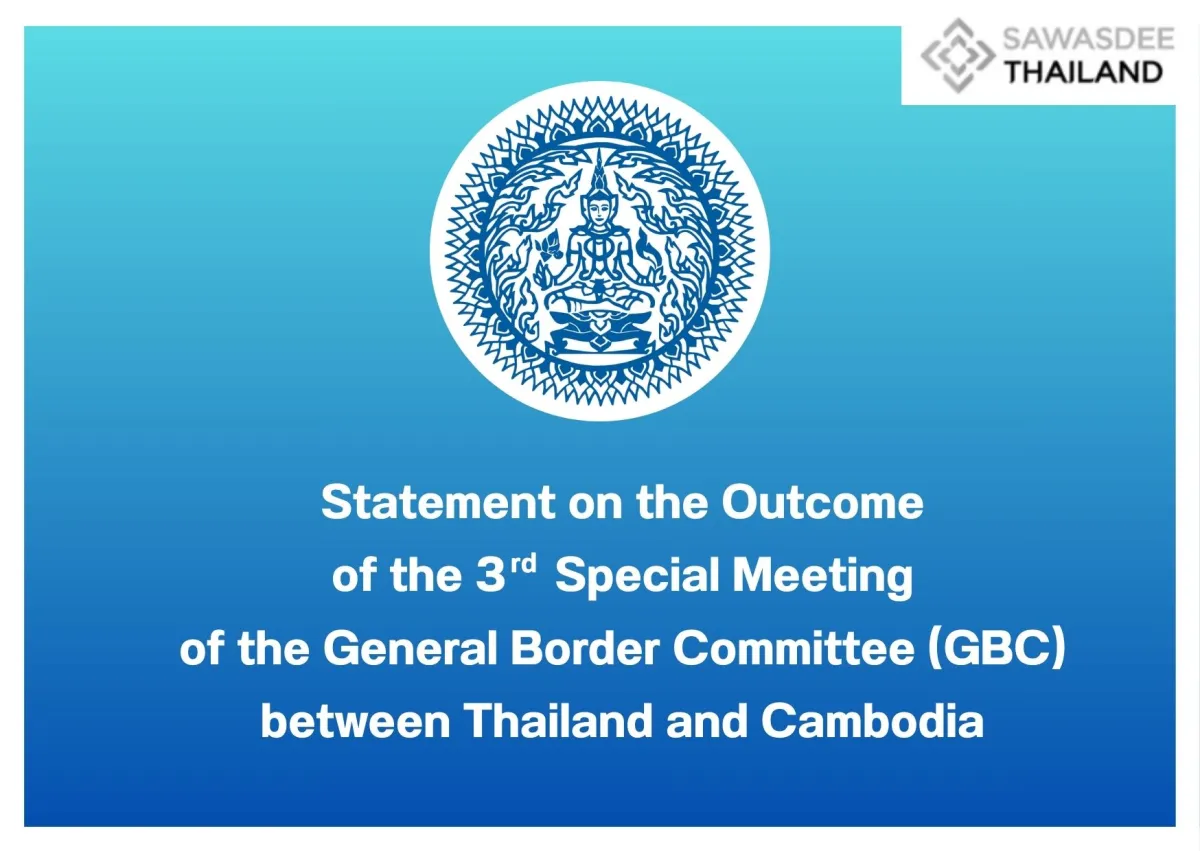 SAWASDEE THAILAND

Statement on the Outcome of the 3$^{rd}$ Special Meeting of the General Border Committee (GBC) between Thailand and Cambodia